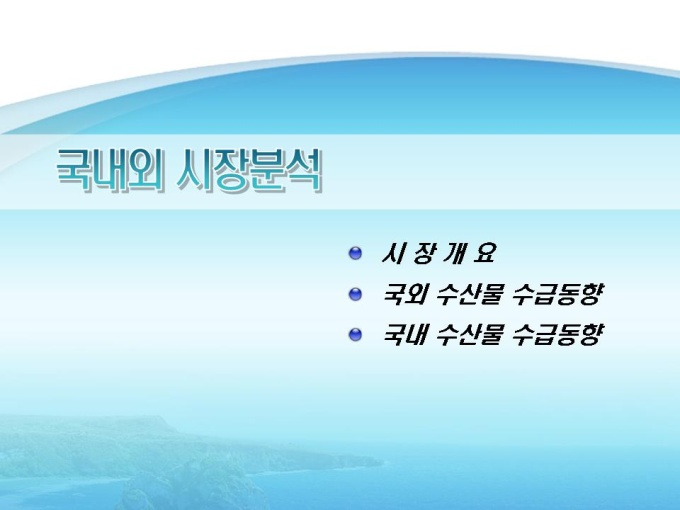 국내외 시장분석

시 장 개 요

국외 수산물 수급동향

국내 수산물 수급동향